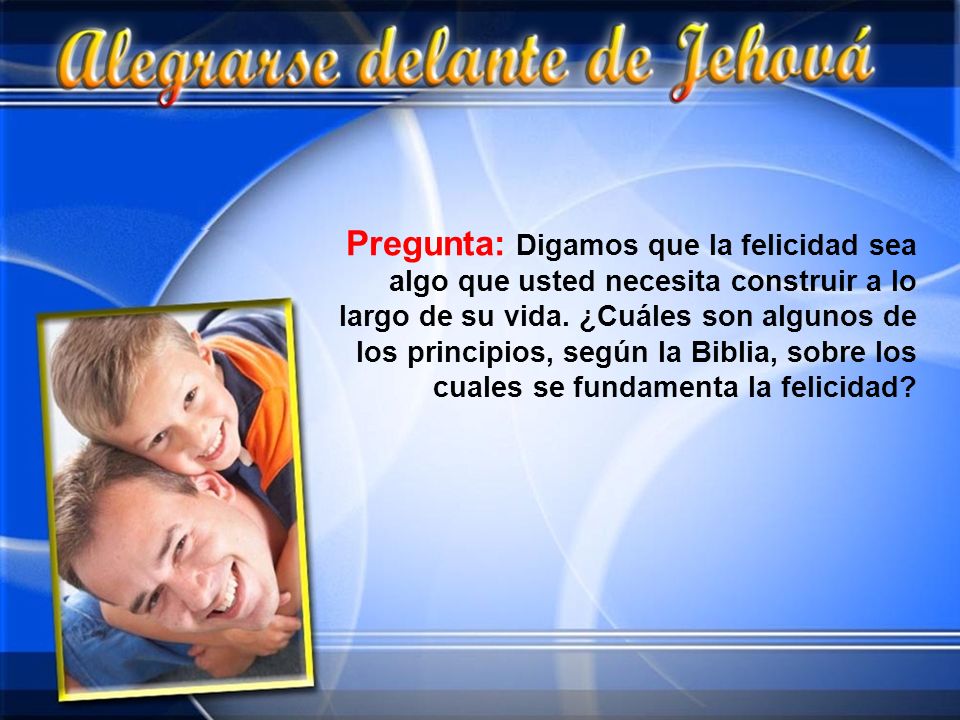 Alegrarse delante de Jehová

Pregunta: Digamos que la felicidad sea algo que usted necesita construir a lo largo de su vida. ¿Cuáles son algunos de los principios, según la Biblia, sobre los cuales se fundamenta la felicidad?